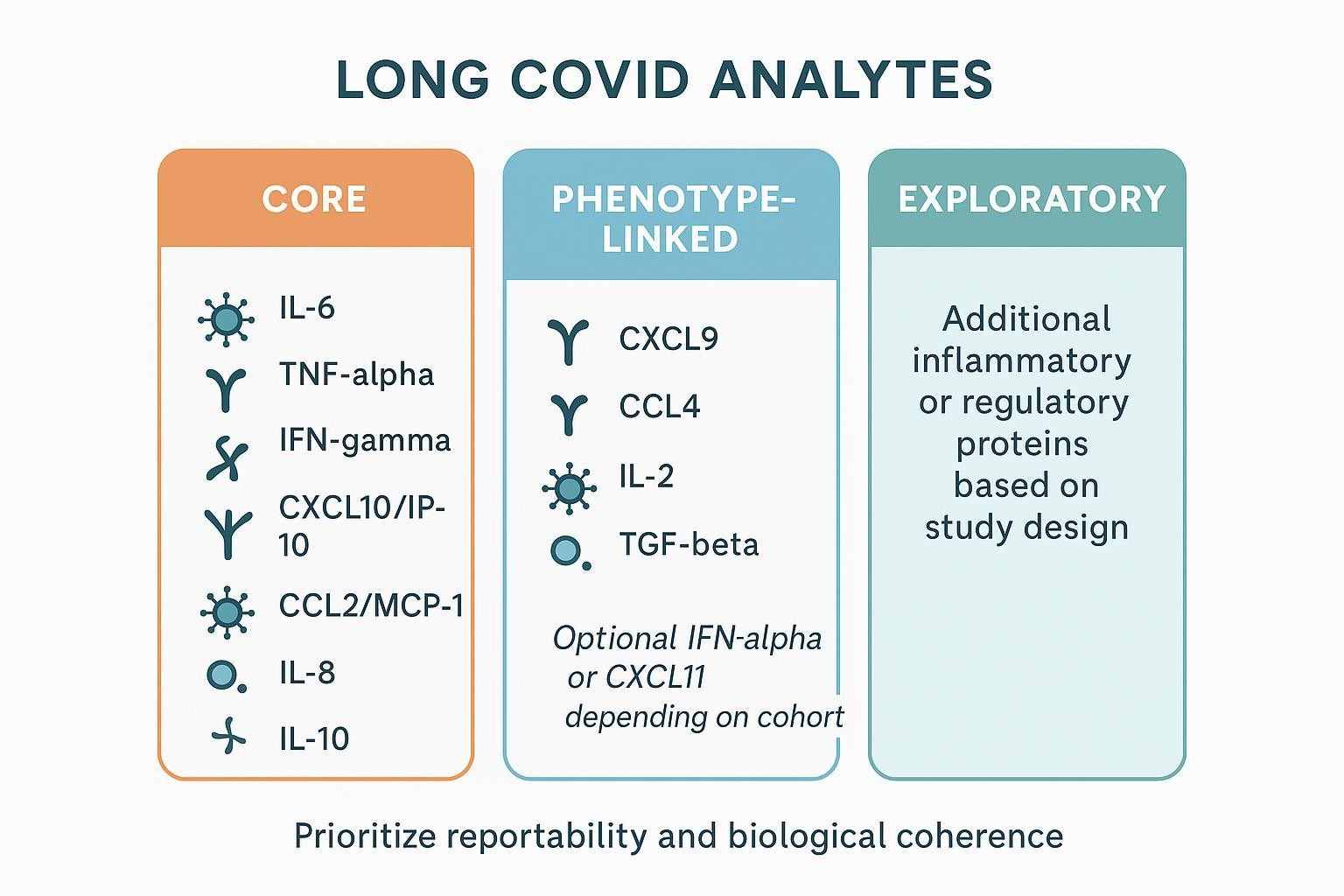 LONG COVID ANALYTES

CORE

IL-6
TNF-alpha
IFN-gamma
CXCL10/IP-10
CCL2/MCP-1
IL-8
IL-10

PHENOTYPE-LINKED

CXCL9
CCL4
IL-2
TGF-beta

Optional IFN-alpha or CXCL11 depending on cohort

EXPLORATORY

Additional inflammatory or regulatory proteins based on study design

Prioritize reportability and biological coherence